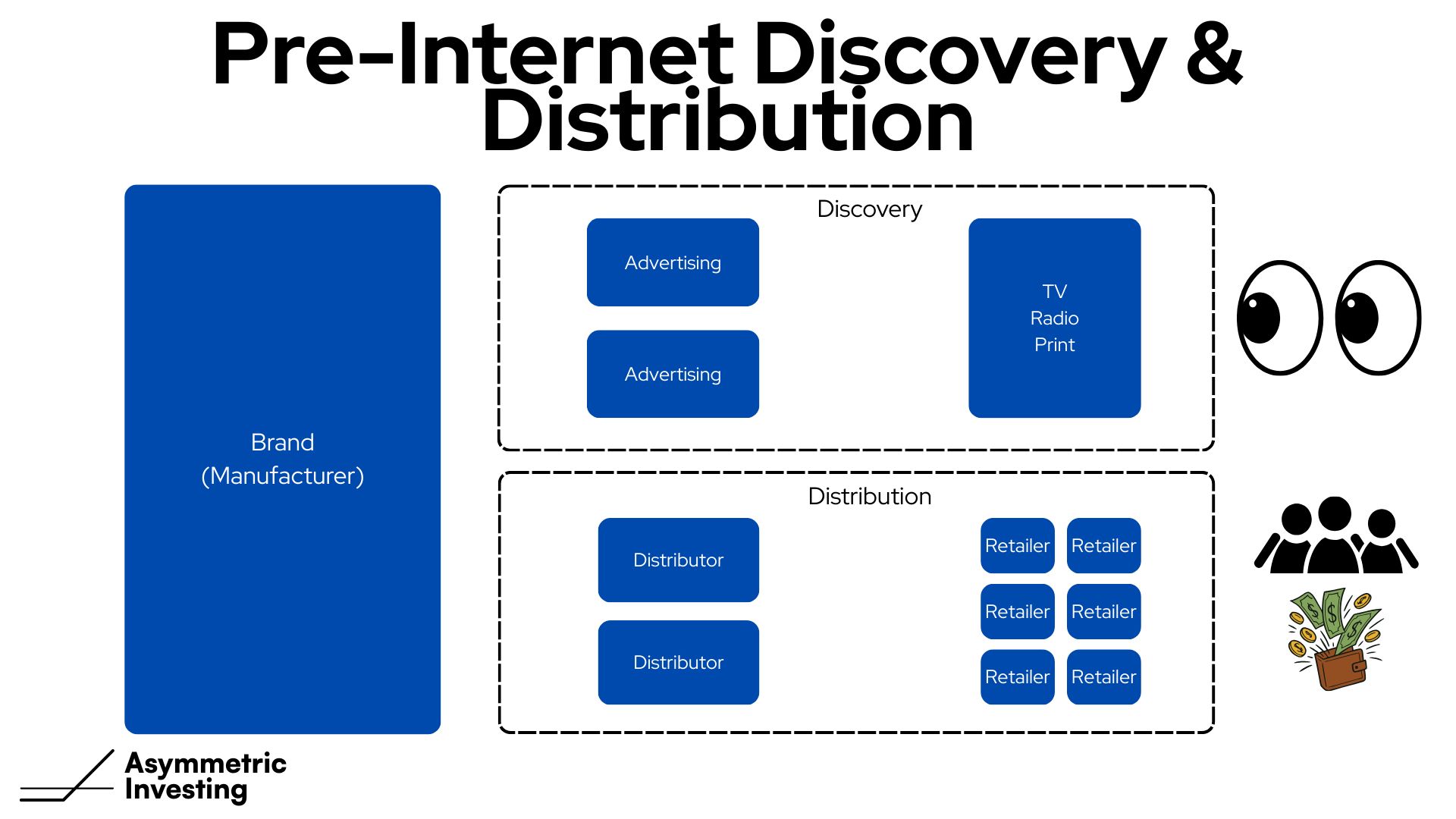 Pre-Internet Discovery & Distribution

Brand
(Manufacturer)

Discovery

Advertising

Advertising

TV
Radio
Print

Distribution

Distributor

Distributor

Retailer

Retailer

Retailer

Retailer

Retailer

Retailer

Asymmetric Investing